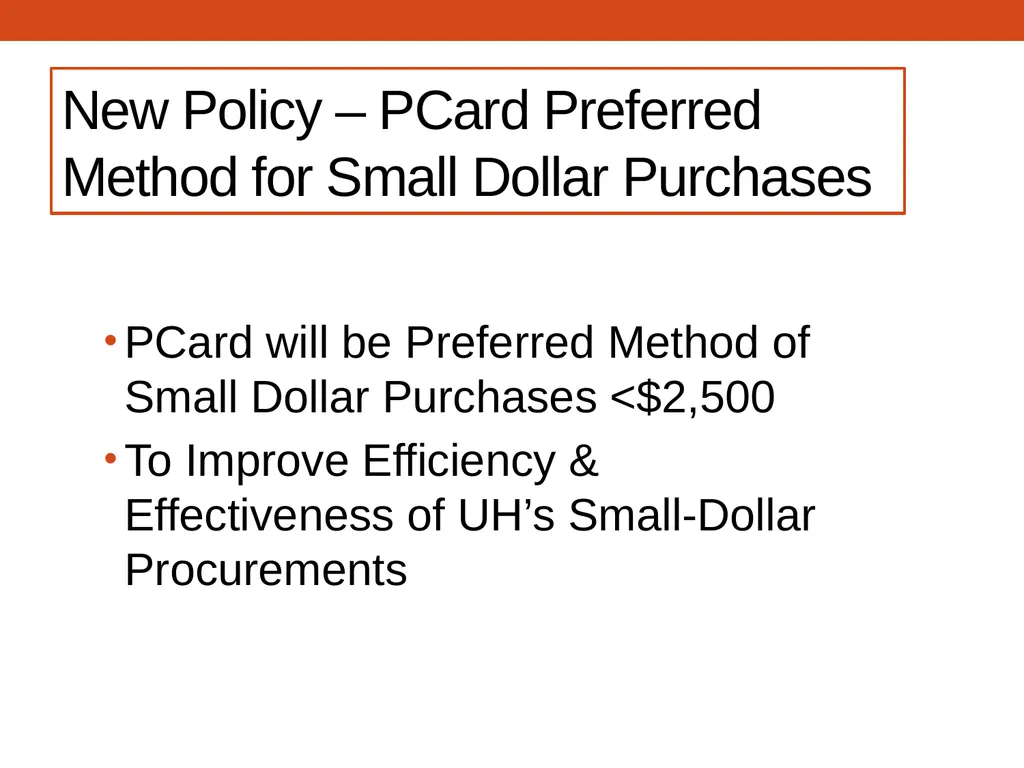 New Policy – PCard Preferred Method for Small Dollar Purchases

• PCard will be Preferred Method of Small Dollar Purchases <\$2,500
• To Improve Efficiency & Effectiveness of UH’s Small-Dollar Procurements